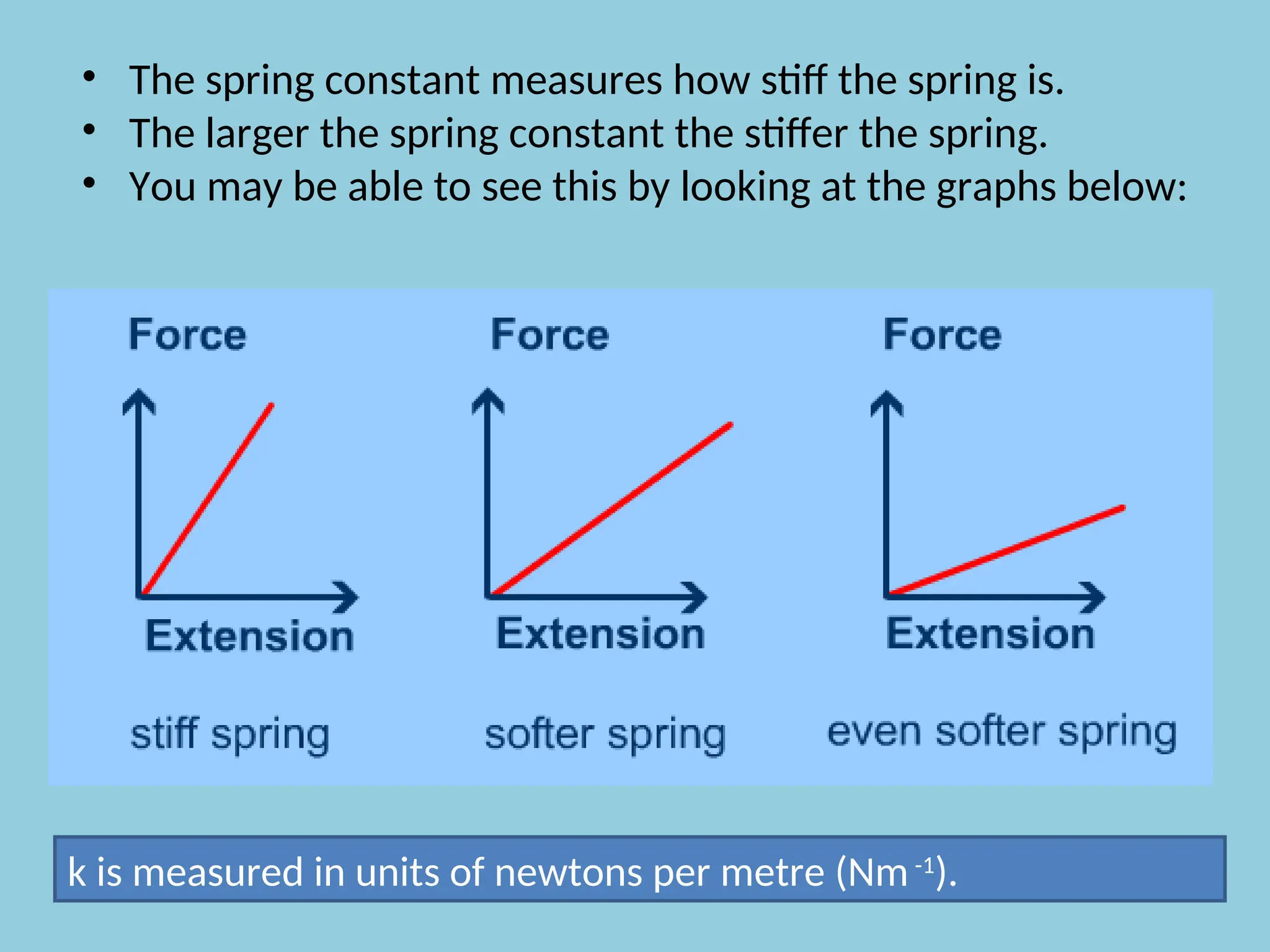 • The spring constant measures how stiff the spring is.
• The larger the spring constant the stiffer the spring.
• You may be able to see this by looking at the graphs below:

Force

Extension

stiff spring

Force

Extension

softer spring

Force

Extension

even softer spring

k is measured in units of newtons per metre ($Nm^{-1}$).